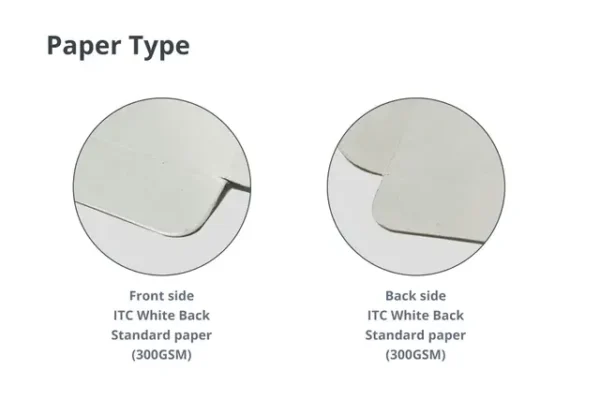 Paper Type

Front side
ITC White Back
Standard paper
(300GSM)

Back side
ITC White Back
Standard paper
(300GSM)